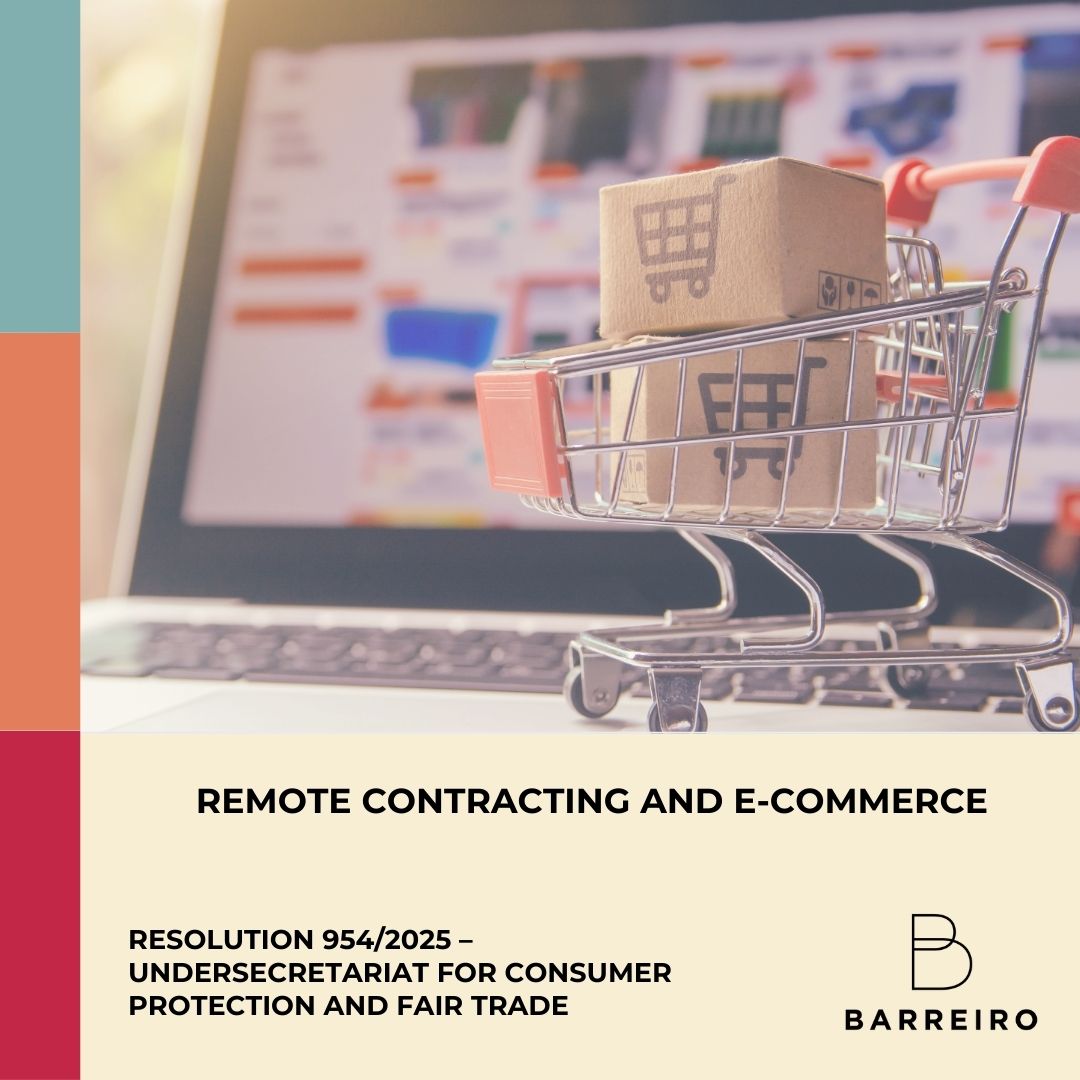 REMOTE CONTRACTING AND E-COMMERCE

RESOLUTION 954/2025 – UNDERSECRETARIAT FOR CONSUMER PROTECTION AND FAIR TRADE

B

BARREIRO